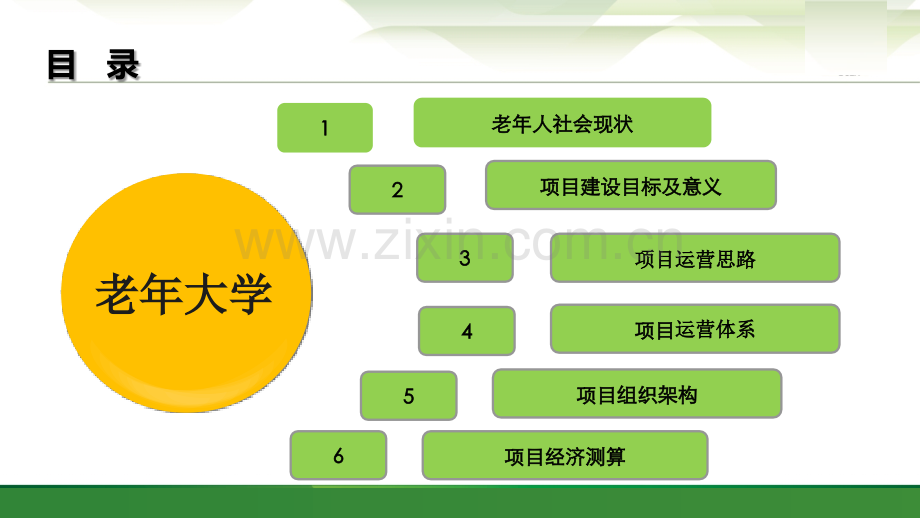 目 录

老年大学

1 老年人社会现状

2 项目建设目标及意义

3 项目运营思路

4 项目运营体系

5 项目组织架构

6 项目经济测算

www.zixin.com.cn